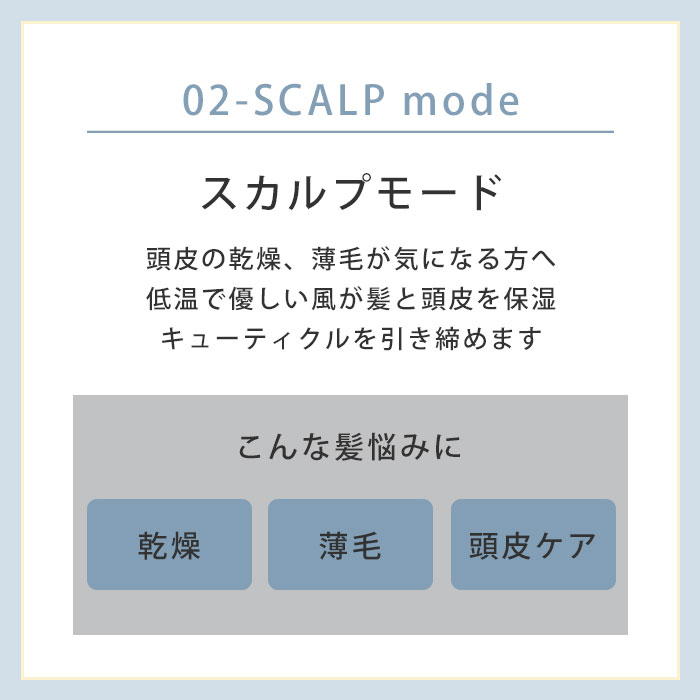 02-SCALP mode

スカルプモード

頭皮の乾燥、薄毛が気になる方へ
低温で優しい風が髪と頭皮を保湿
キューティクルを引き締めます

こんな髪悩みに

乾燥

薄毛

頭皮ケア